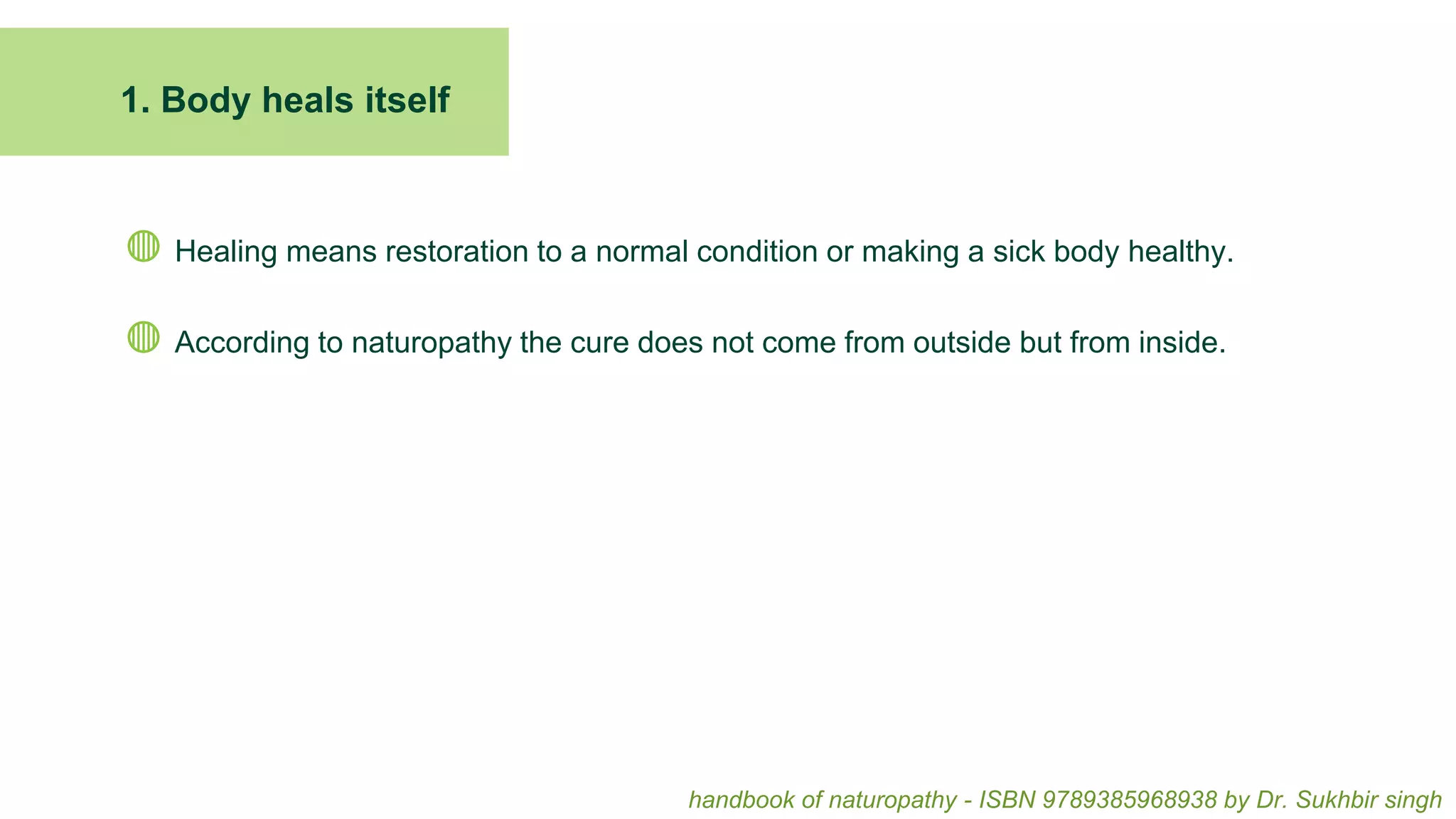 1. Body heals itself

Healing means restoration to a normal condition or making a sick body healthy.

According to naturopathy the cure does not come from outside but from inside.

handbook of naturopathy - ISBN 9789385968938 by Dr. Sukhbir singh